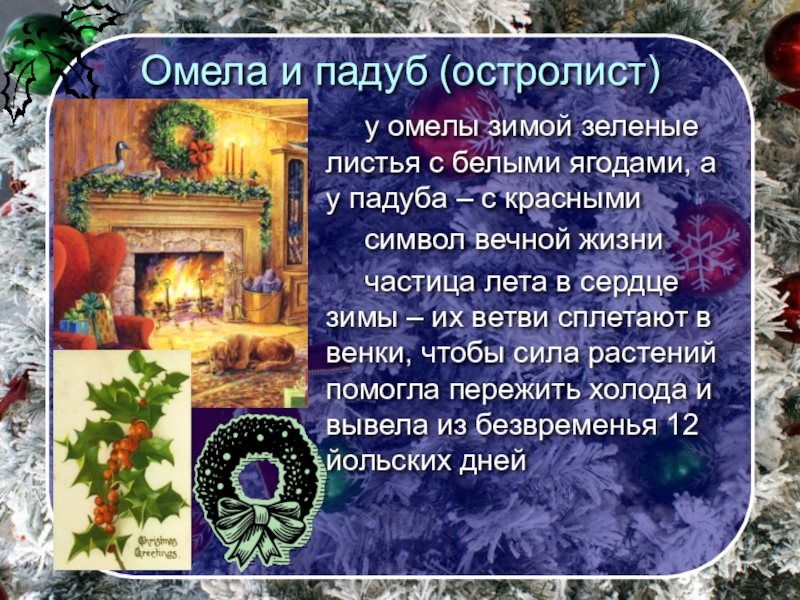 Омела и падуб (остролист)

у омелы зимой зеленые листья с белыми ягодами, а у падуба – с красными

символ вечной жизни

частица лета в сердце зимы – их ветви сплетают в венки, чтобы сила растений помогла пережить холода и вывела из безвременья 12 йольских дней

Christmas Greetings.